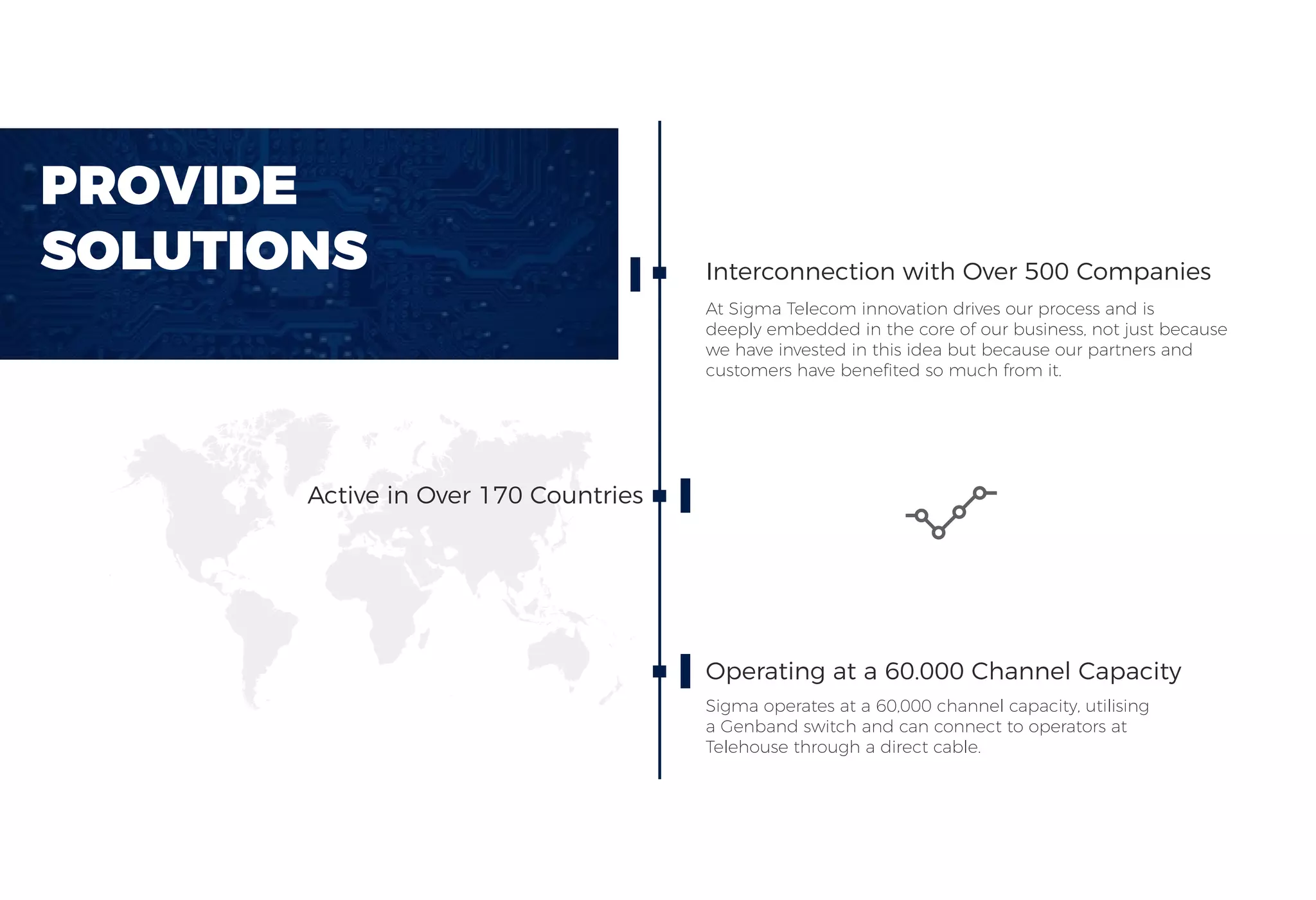 PROVIDE SOLUTIONS

Interconnection with Over 500 Companies

At Sigma Telecom innovation drives our process and is deeply embedded in the core of our business, not just because we have invested in this idea but because our partners and customers have benefited so much from it.

Active in Over 170 Countries

Operating at a 60.000 Channel Capacity

Sigma operates at a 60,000 channel capacity, utilising a Genband switch and can connect to operators at Telehouse through a direct cable.